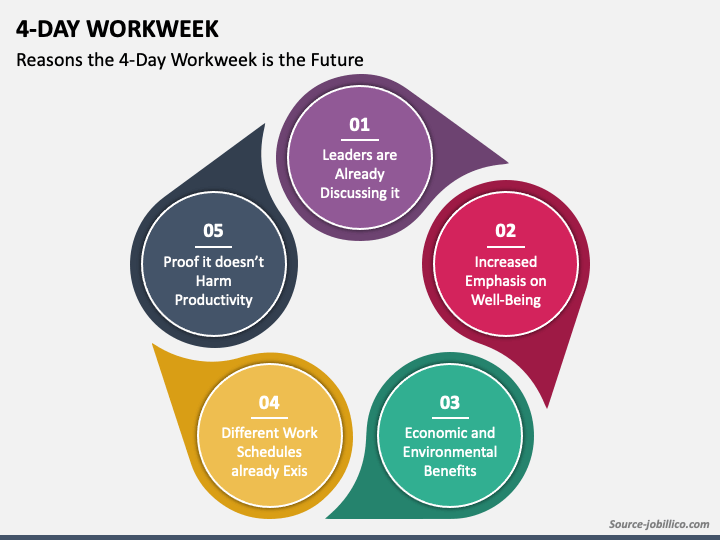 4-DAY WORKWEEK

Reasons the 4-Day Workweek is the Future

01
Leaders are Already Discussing it

02
Increased Emphasis on Well-Being

03
Economic and Environmental Benefits

04
Different Work Schedules already Exis

05
Proof it doesn't Harm Productivity

Source-jobillico.com